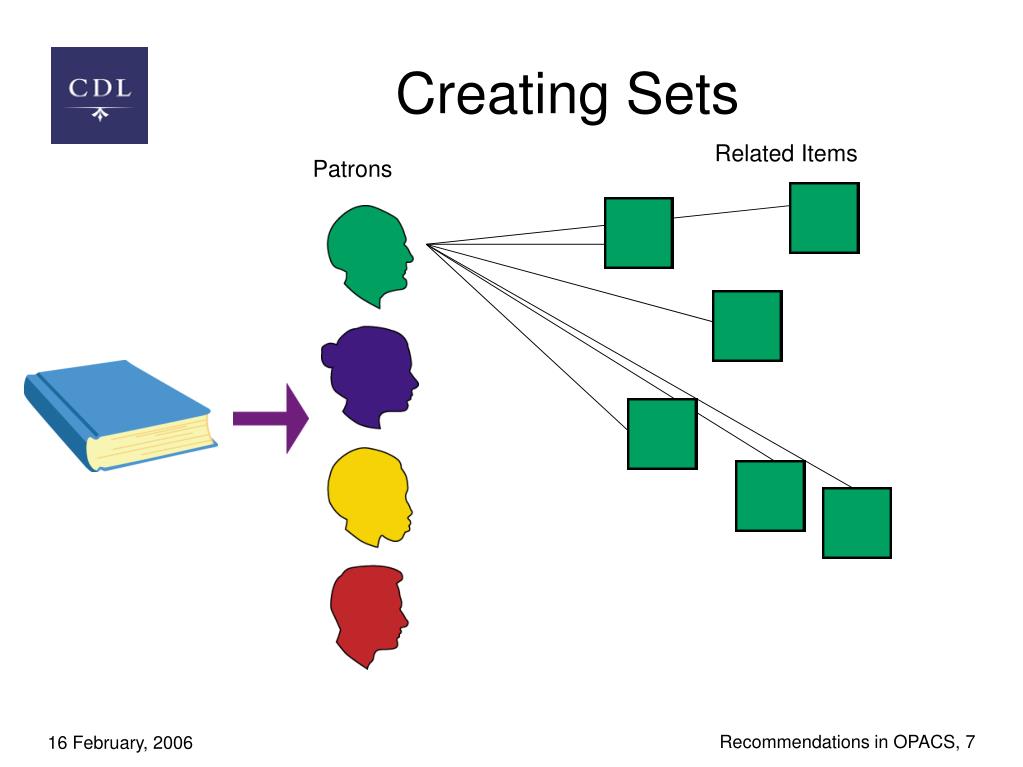 CDL

Creating Sets

Patrons

Related Items

16 February, 2006

Recommendations in OPACS, 7